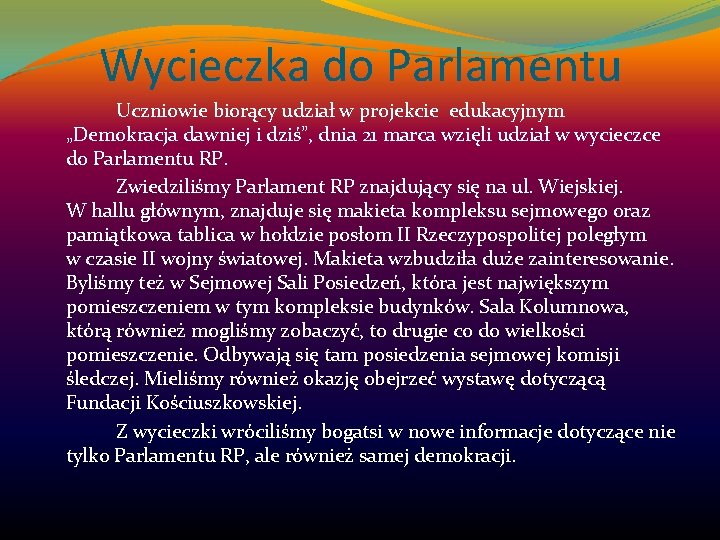 Wycieczka do Parlamentu

Uczniowie biorący udział w projekcie edukacyjnym „Demokracja dawniej i dziś”, dnia 21 marca wzięli udział w wycieczce do Parlamentu RP.

Zwiedziliśmy Parlament RP znajdujący się na ul. Wiejskiej. W hallu głównym, znajduje się makieta kompleksu sejmowego oraz pamiątkowa tablica w hołdzie posłom II Rzeczypospolitej poległym w czasie II wojny światowej. Makieta wzbudziła duże zainteresowanie. Byliśmy też w Sejmowej Sali Posiedzeń, która jest największym pomieszczeniem w tym kompleksie budynków. Sala Kolumnowa, którą również mogliśmy zobaczyć, to drugie co do wielkości pomieszczenie. Odbywają się tam posiedzenia sejmowej komisji śledczej. Mieliśmy również okazję obejrzeć wystawę dotyczącą Fundacji Kościuszkowskiej.

Z wycieczki wróciliśmy bogatsi w nowe informacje dotyczące nie tylko Parlamentu RP, ale również samej demokracji.